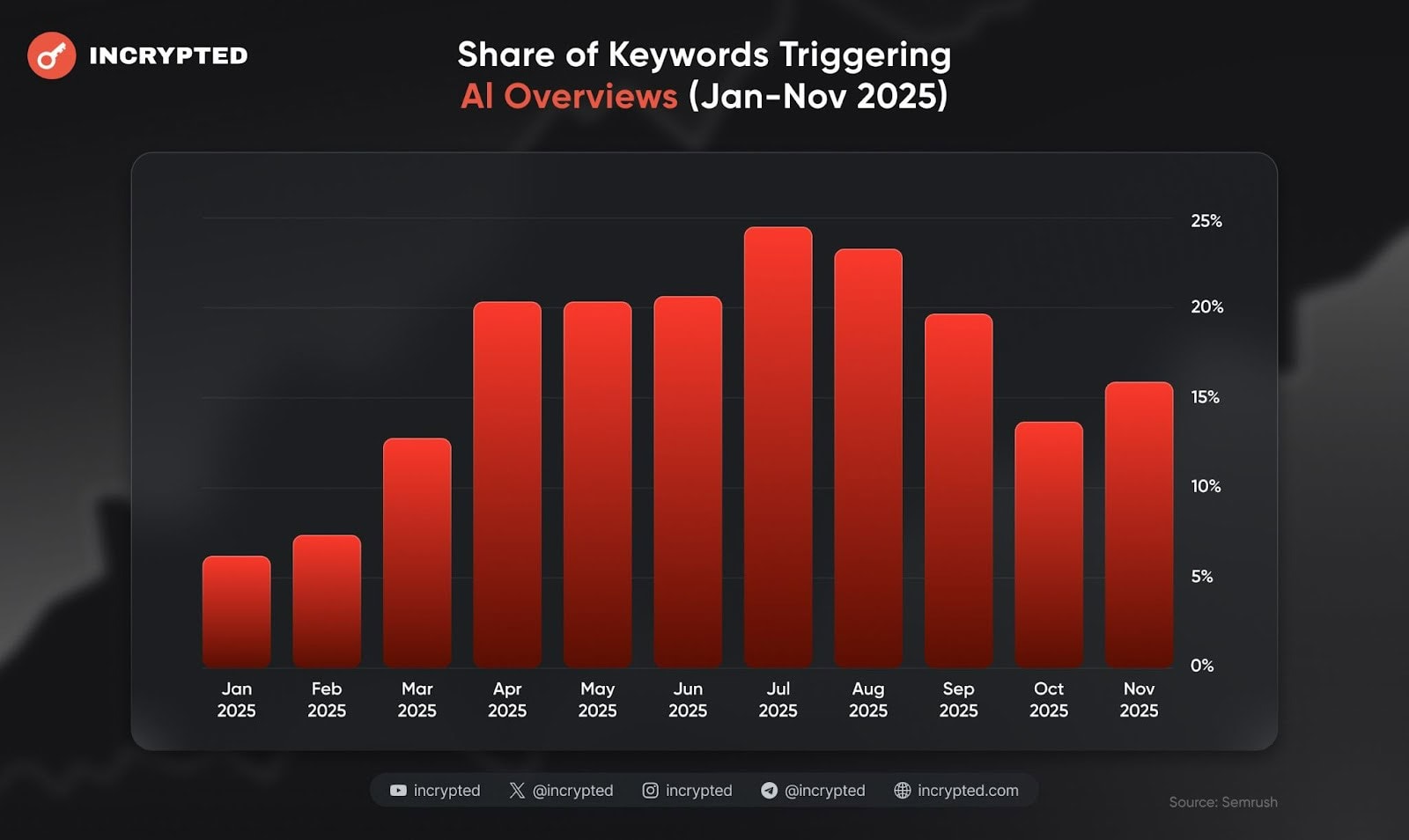 INCRYPTED

Share of Keywords Triggering AI Overviews (Jan-Nov 2025)

25%
20%
15%
10%
5%
0%

Jan 2025
Feb 2025
Mar 2025
Apr 2025
May 2025
Jun 2025
Jul 2025
Aug 2025
Sep 2025
Oct 2025
Nov 2025

incrypted @incrypted incrypted @incrypted incrypted.com

Source: Semrush